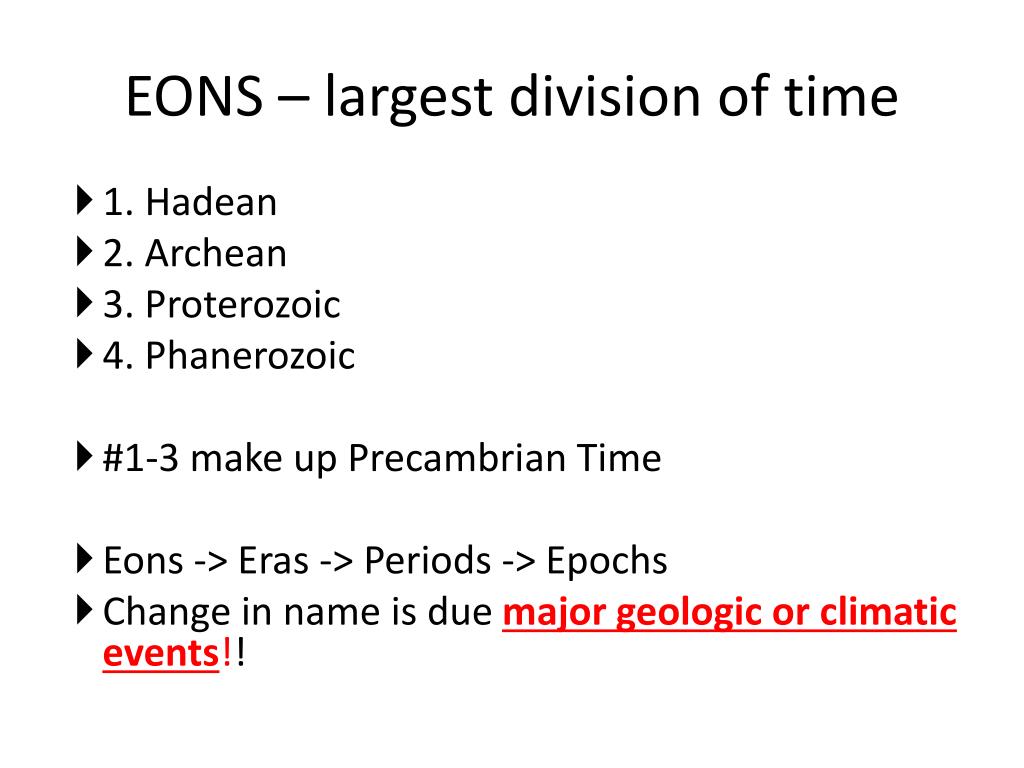 EONS – largest division of time

1. Hadean
2. Archean
3. Proterozoic
4. Phanerozoic

#1-3 make up Precambrian Time

Eons -> Eras -> Periods -> Epochs
Change in name is due major geologic or climatic events!!